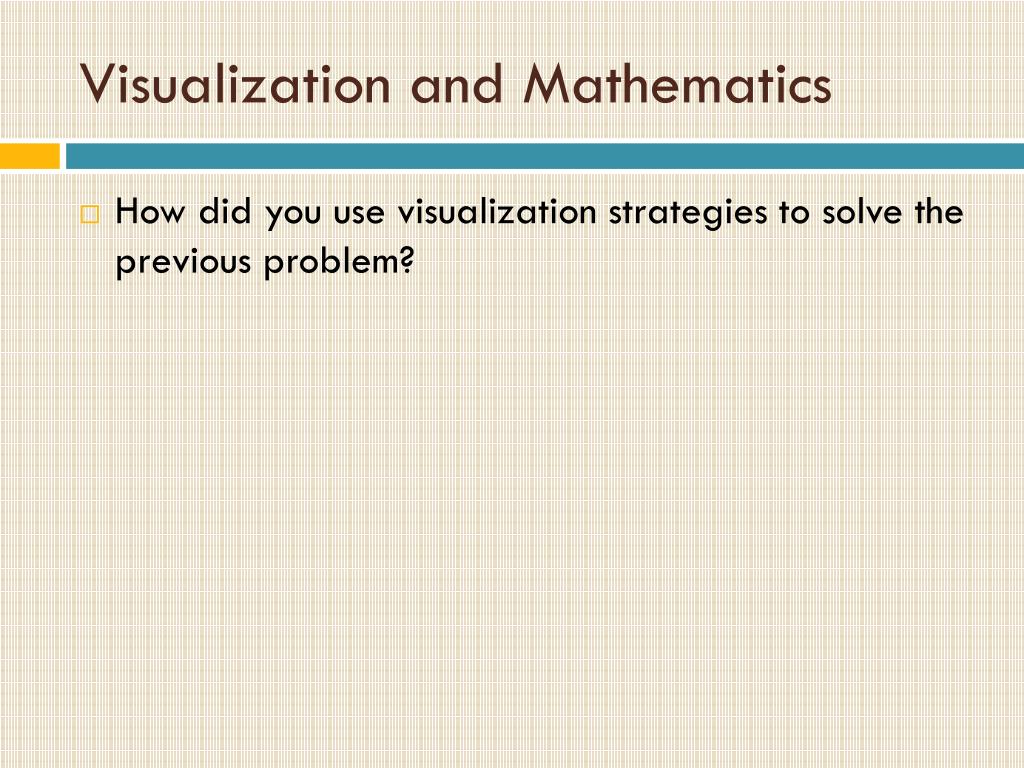 Visualization and Mathematics

How did you use visualization strategies to solve the previous problem?